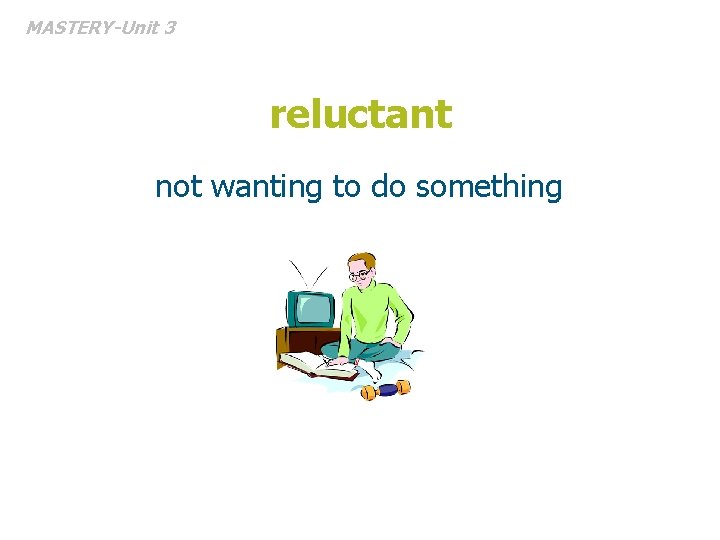 MASTERY-Unit 3

reluctant

not wanting to do something